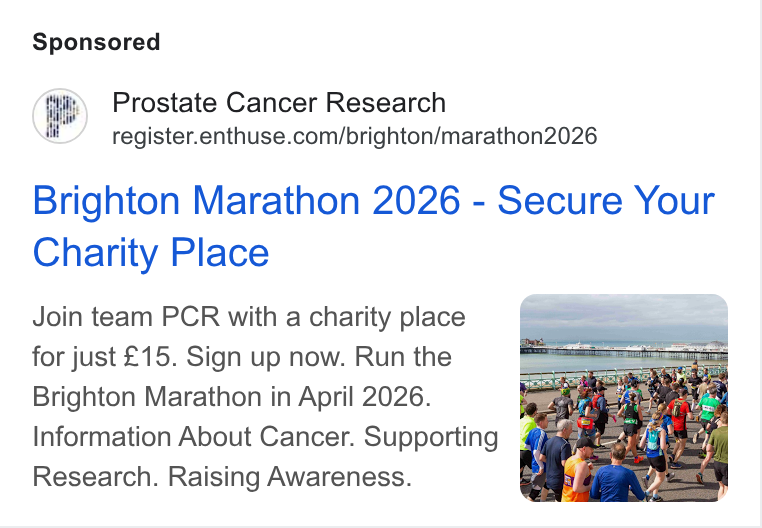 Sponsored

Prostate Cancer Research
register.enthuse.com/brighton/marathon2026

Brighton Marathon 2026 - Secure Your Charity Place

Join team PCR with a charity place for just £15. Sign up now. Run the Brighton Marathon in April 2026. Information About Cancer. Supporting Research. Raising Awareness.